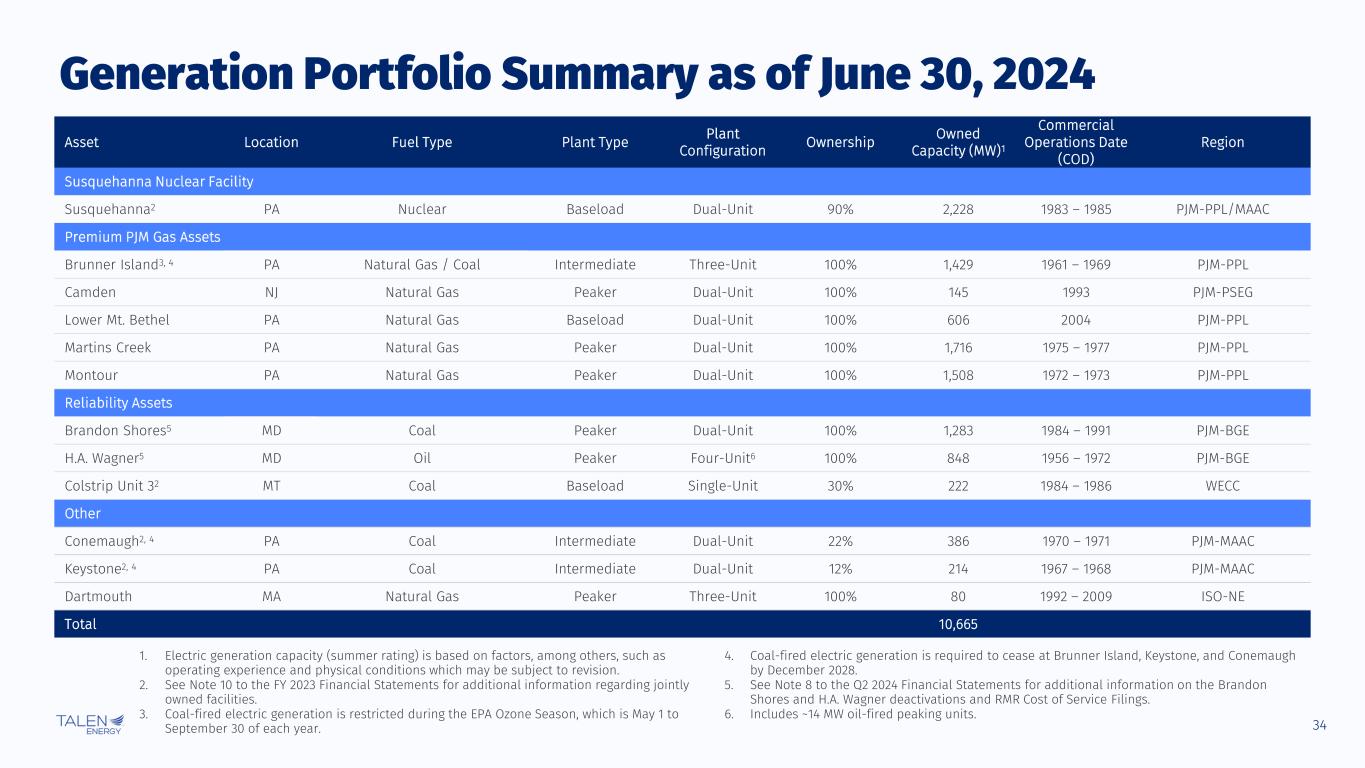 Generation Portfolio Summary as of June 30, 2024

| Asset | Location | Fuel Type | Plant Type | Plant Configuration | Ownership | Owned Capacity (MW)$^1$ | Commercial Operations Date (COD) | Region |
|---|---|---|---|---|---|---|---|---|
| Susquehanna Nuclear Facility | | | | | | | | |
| Susquehanna$^2$ | PA | Nuclear | Baseload | Dual-Unit | 90% | 2,228 | 1983 – 1985 | PJM-PPL/MAAC |
| Premium PJM Gas Assets | | | | | | | | |
| Brunner Island$^{3, 4}$ | PA | Natural Gas / Coal | Intermediate | Three-Unit | 100% | 1,429 | 1961 – 1969 | PJM-PPL |
| Camden | NJ | Natural Gas | Peaker | Dual-Unit | 100% | 145 | 1993 | PJM-PSEG |
| Lower Mt. Bethel | PA | Natural Gas | Baseload | Dual-Unit | 100% | 606 | 2004 | PJM-PPL |
| Martins Creek | PA | Natural Gas | Peaker | Dual-Unit | 100% | 1,716 | 1975 – 1977 | PJM-PPL |
| Montour | PA | Natural Gas | Peaker | Dual-Unit | 100% | 1,508 | 1972 – 1973 | PJM-PPL |
| Reliability Assets | | | | | | | | |
| Brandon Shores$^5$ | MD | Coal | Peaker | Dual-Unit | 100% | 1,283 | 1984 – 1991 | PJM-BGE |
| H.A. Wagner$^5$ | MD | Oil | Peaker | Four-Unit$^6$ | 100% | 848 | 1956 – 1972 | PJM-BGE |
| Colstrip Unit 3$^2$ | MT | Coal | Baseload | Single-Unit | 30% | 222 | 1984 – 1986 | WECC |
| Other | | | | | | | | |
| Conemaugh$^{2, 4}$ | PA | Coal | Intermediate | Dual-Unit | 22% | 386 | 1970 – 1971 | PJM-MAAC |
| Keystone$^{2, 4}$ | PA | Coal | Intermediate | Dual-Unit | 12% | 214 | 1967 – 1968 | PJM-MAAC |
| Dartmouth | MA | Natural Gas | Peaker | Three-Unit | 100% | 80 | 1992 – 2009 | ISO-NE |
| Total | | | | | | 10,665 | | |

1. Electric generation capacity (summer rating) is based on factors, among others, such as operating experience and physical conditions which may be subject to revision.
2. See Note 10 to the FY 2023 Financial Statements for additional information regarding jointly owned facilities.
3. Coal-fired electric generation is restricted during the EPA Ozone Season, which is May 1 to September 30 of each year.

4. Coal-fired electric generation is required to cease at Brunner Island, Keystone, and Conemaugh by December 2028.
5. See Note 8 to the Q2 2024 Financial Statements for additional information on the Brandon Shores and H.A. Wagner deactivations and RMR Cost of Service Filings.
6. Includes ~14 MW oil-fired peaking units.

TALEN ENERGY

34